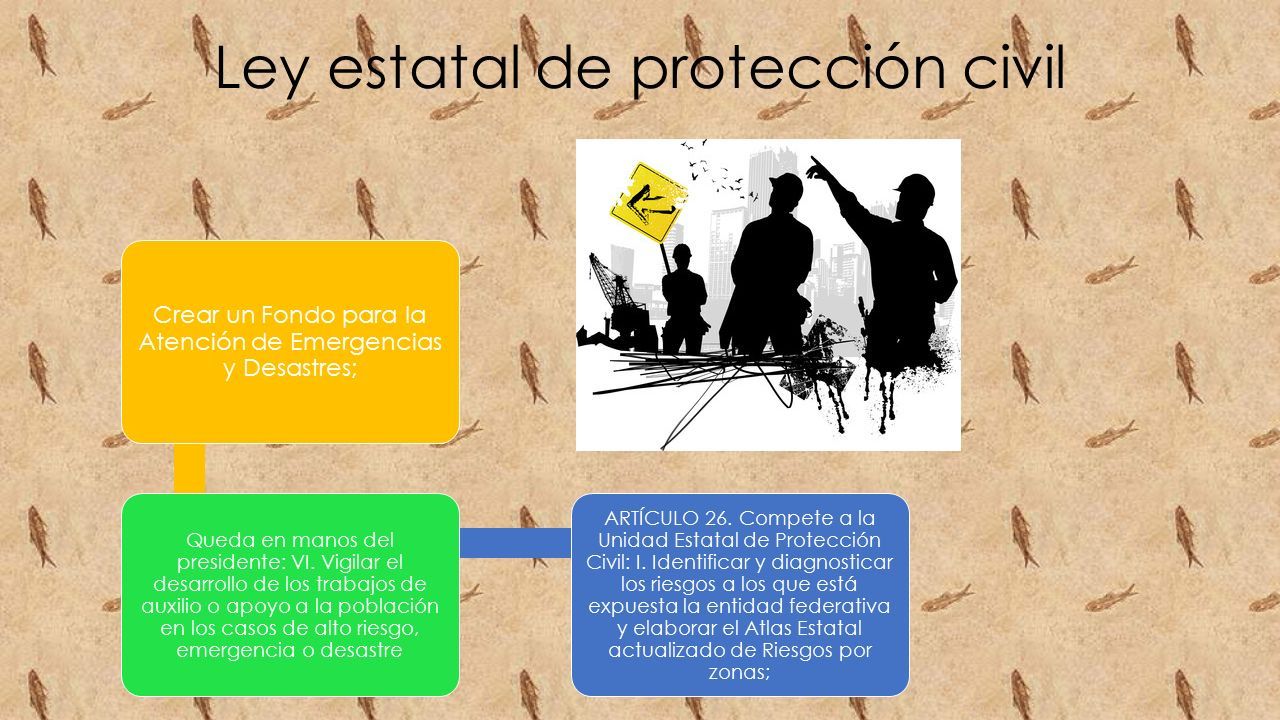 Ley estatal de protección civil

Crear un Fondo para la Atención de Emergencias y Desastres;

Queda en manos del presidente: VI. Vigilar el desarrollo de los trabajos de auxilio o apoyo a la población en los casos de alto riesgo, emergencia o desastre

ARTÍCULO 26. Compete a la Unidad Estatal de Protección Civil: I. Identificar y diagnosticar los riesgos a los que está expuesta la entidad federativa y elaborar el Atlas Estatal actualizado de Riesgos por zonas;